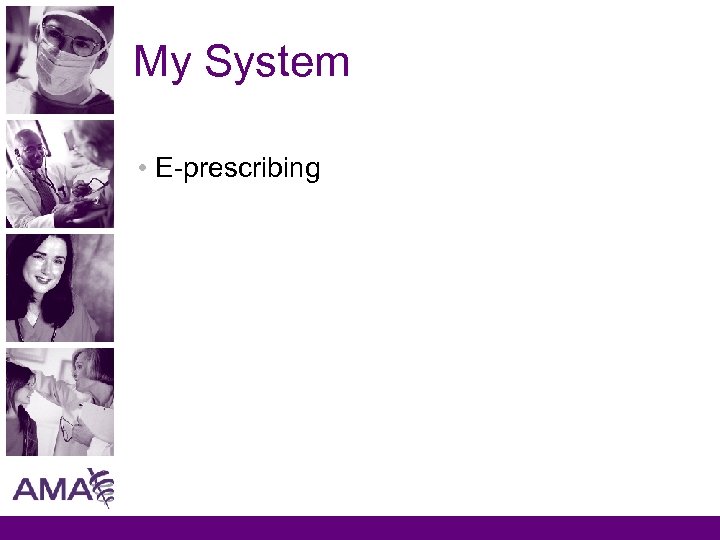 My System

• E-prescribing

AMA